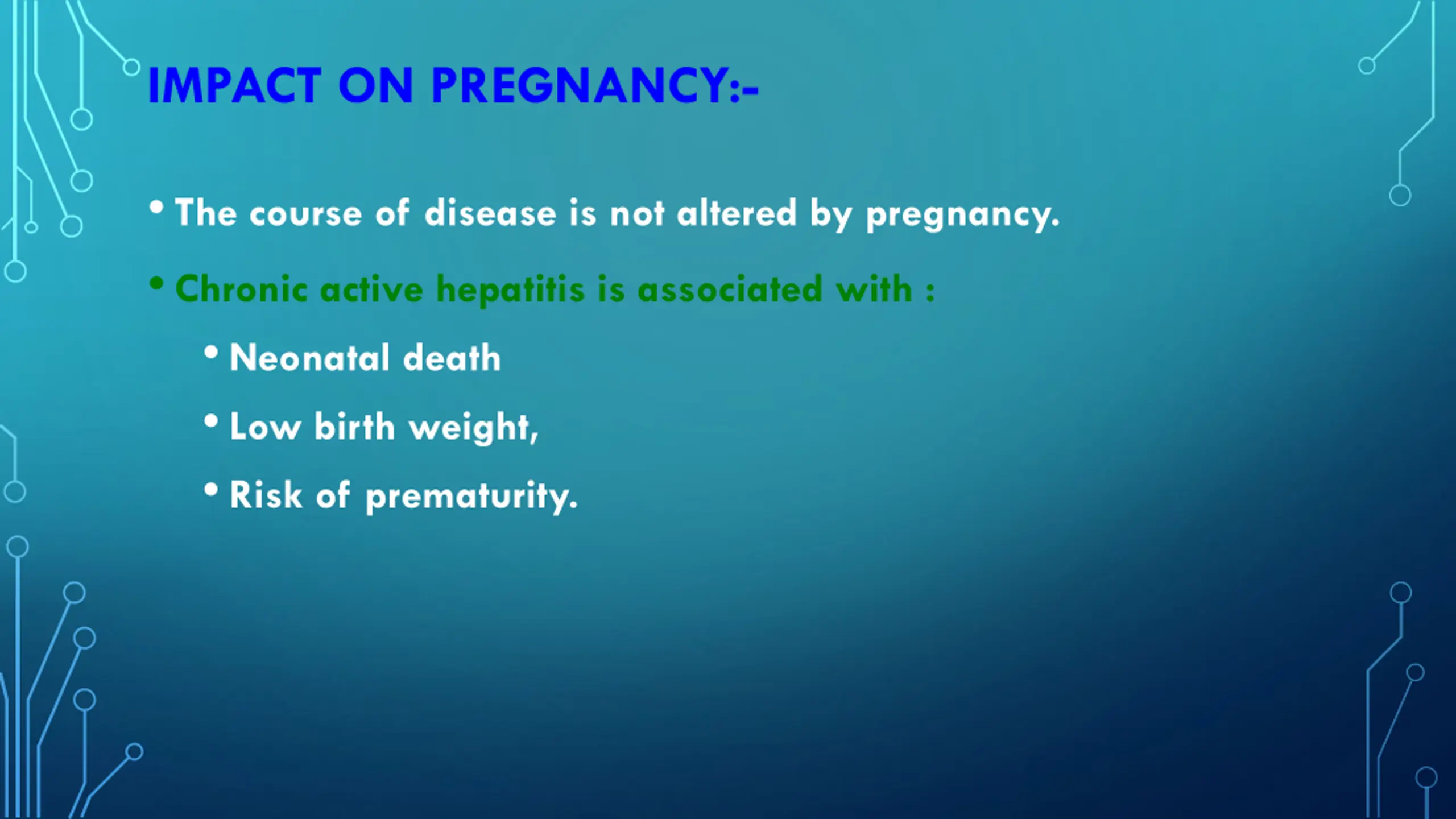 IMPACT ON PREGNANCY:-

• The course of disease is not altered by pregnancy.

• Chronic active hepatitis is associated with :

• Neonatal death

• Low birth weight,

• Risk of prematurity.